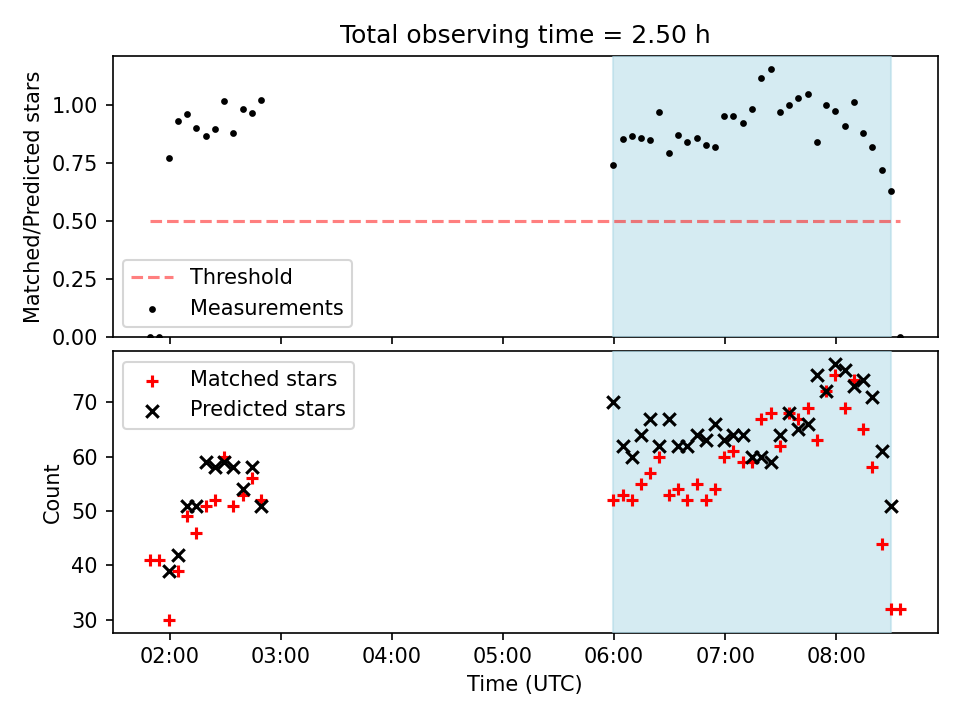 Total observing time = 2.50 h

Matched/Predicted stars

1.00
0.75
0.50
0.25
0.00

Threshold
Measurements

Matched stars
Predicted stars

Count

70
60
50
40
30

02:00
03:00
04:00
05:00
06:00
07:00
08:00

Time (UTC)